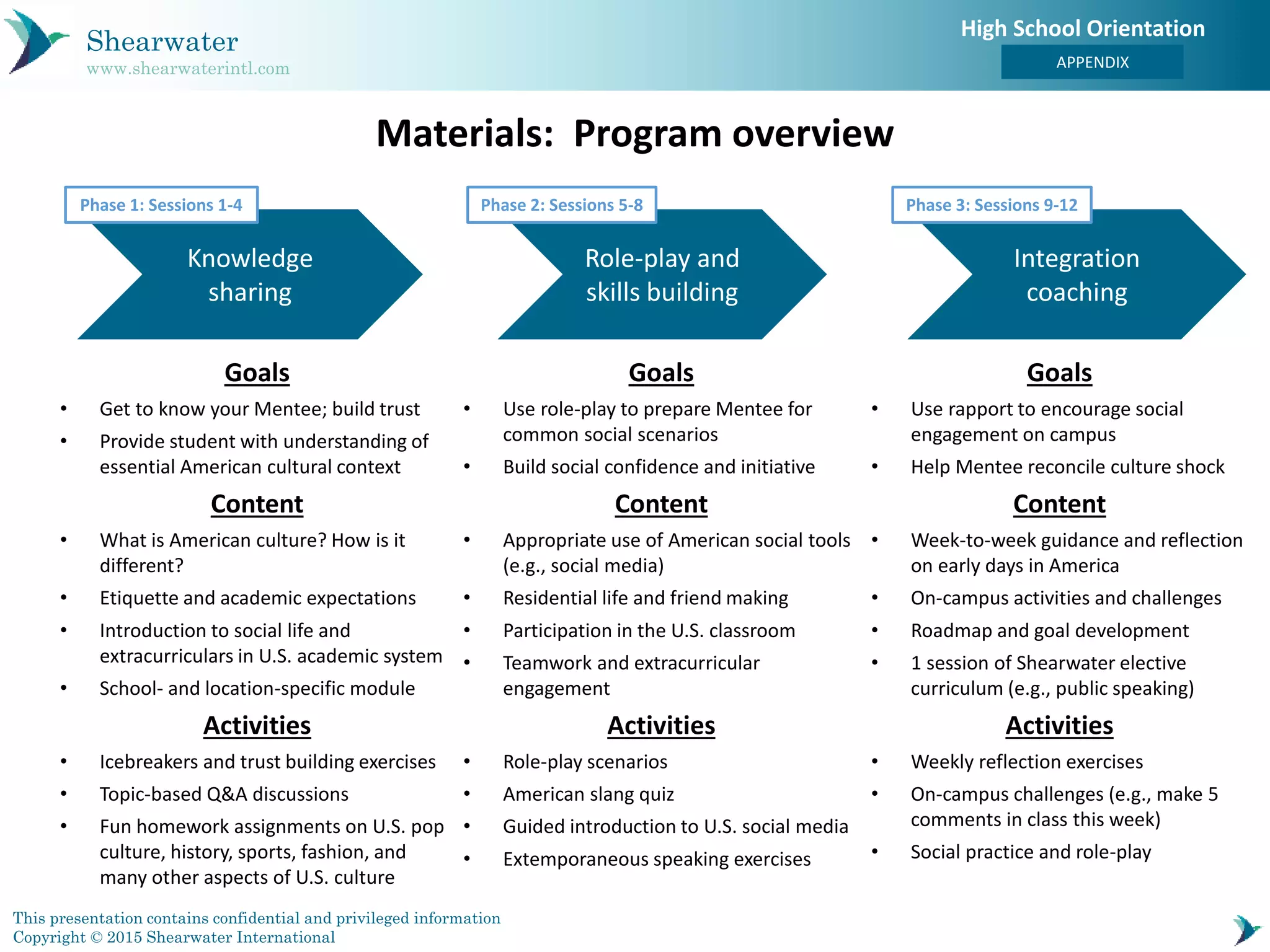 Shearwater
www.shearwaterintl.com

High School Orientation
APPENDIX

Materials: Program overview

Phase 1: Sessions 1-4

Knowledge sharing

Goals
• Get to know your Mentee; build trust
• Provide student with understanding of essential American cultural context

Content
• What is American culture? How is it different?
• Etiquette and academic expectations
• Introduction to social life and extracurriculars in U.S. academic system
• School- and location-specific module

Activities
• Icebreakers and trust building exercises
• Topic-based Q&A discussions
• Fun homework assignments on U.S. pop culture, history, sports, fashion, and many other aspects of U.S. culture

Phase 2: Sessions 5-8

Role-play and skills building

Goals
• Use role-play to prepare Mentee for common social scenarios
• Build social confidence and initiative

Content
• Appropriate use of American social tools (e.g., social media)
• Residential life and friend making
• Participation in the U.S. classroom
• Teamwork and extracurricular engagement

Activities
• Role-play scenarios
• American slang quiz
• Guided introduction to U.S. social media
• Extemporaneous speaking exercises

Phase 3: Sessions 9-12

Integration coaching

Goals
• Use rapport to encourage social engagement on campus
• Help Mentee reconcile culture shock

Content
• Week-to-week guidance and reflection on early days in America
• On-campus activities and challenges
• Roadmap and goal development
• 1 session of Shearwater elective curriculum (e.g., public speaking)

Activities
• Weekly reflection exercises
• On-campus challenges (e.g., make 5 comments in class this week)
• Social practice and role-play

This presentation contains confidential and privileged information
Copyright © 2015 Shearwater International